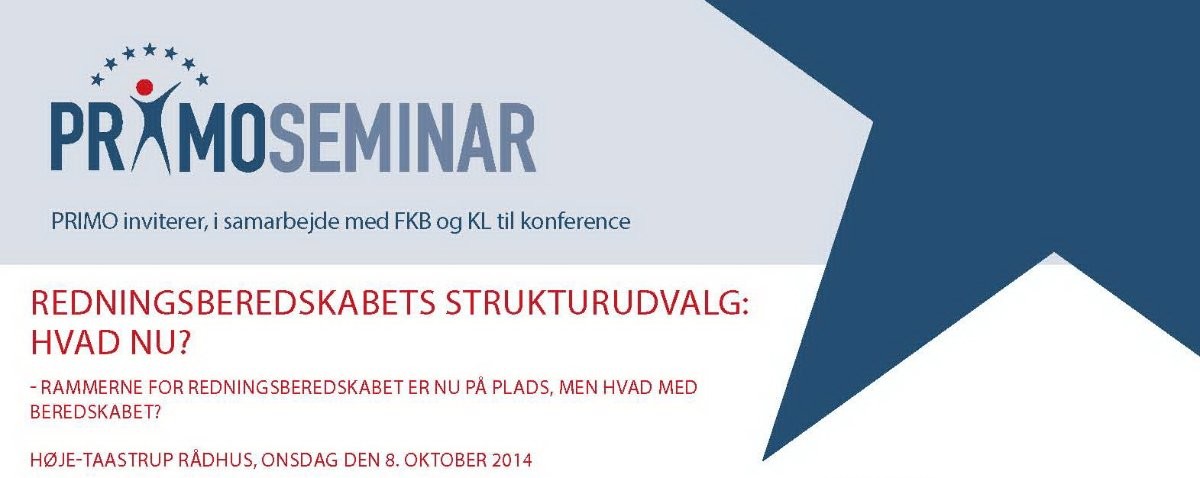 PRIMOSEMINAR

PRIMO inviterer, i samarbejde med FKB og KL til konference

REDNINGSBEREDSKABETS STRUKTURUDVALG: HVAD NU?

- RAMMERNE FOR REDNINGSBEREDSKABET ER NU PÅ PLADS, MEN HVAD MED BEREDSKABET?

HØJE-TAASTRUP RÅDHUS, ONSDAG DEN 8. OKTOBER 2014